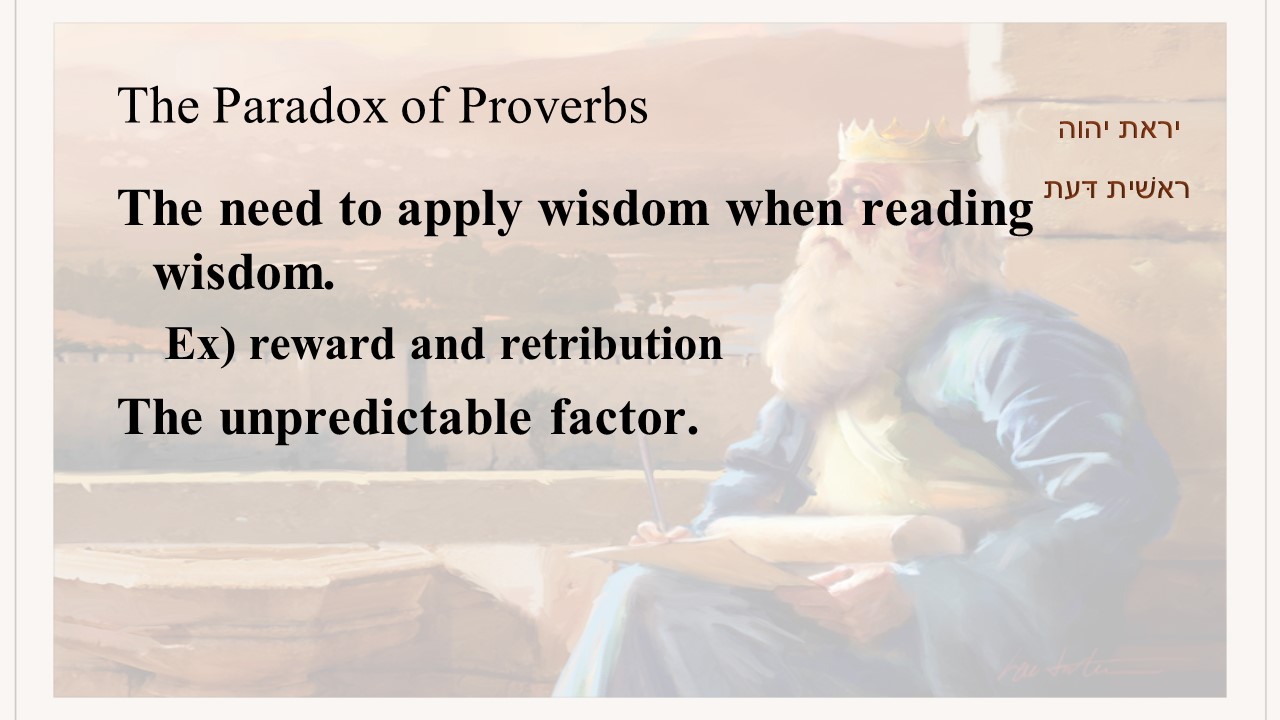 The Paradox of Proverbs

יראת יהוה

ראשית דעת

The need to apply wisdom when reading wisdom.

Ex) reward and retribution

The unpredictable factor.